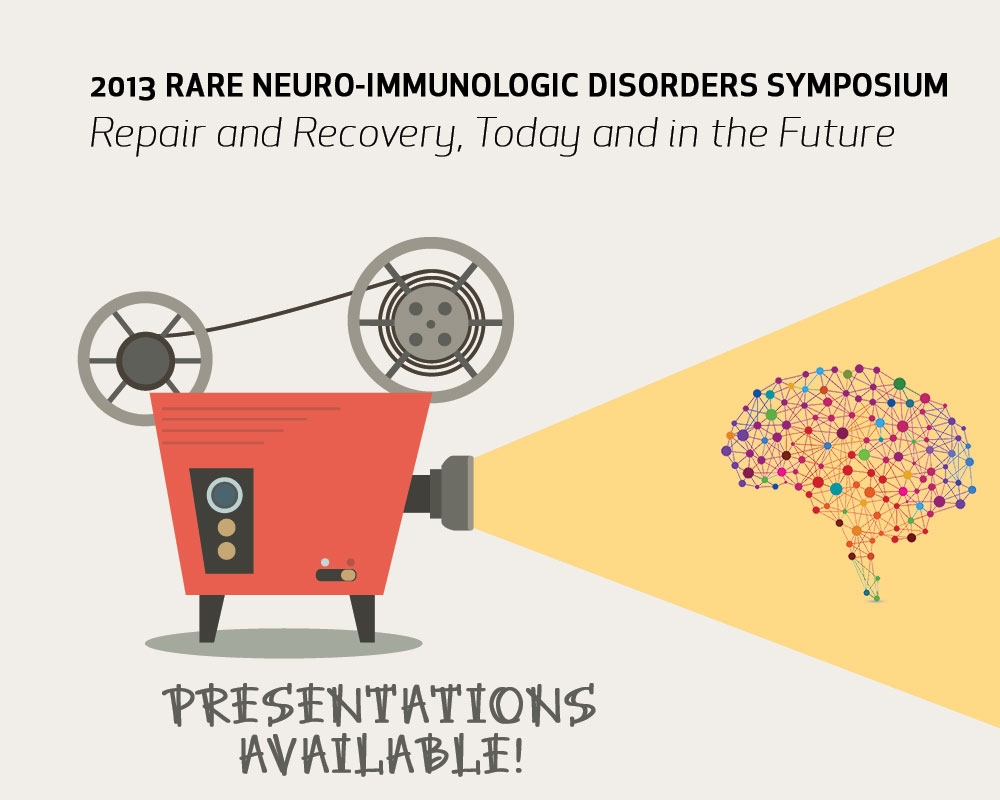 2013 RARE NEURO-IMMUNOLOGIC DISORDERS SYMPOSIUM
Repair and Recovery, Today and in the Future

PRESENTATIONS AVAILABLE!